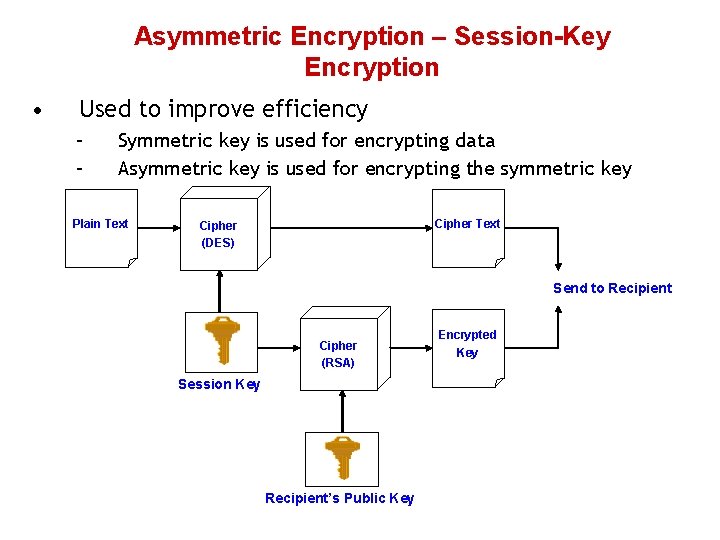 Asymmetric Encryption – Session-Key Encryption

• Used to improve efficiency
  – Symmetric key is used for encrypting data
  – Asymmetric key is used for encrypting the symmetric key

Plain Text

Cipher (DES)

Cipher Text

Send to Recipient

Session Key

Cipher (RSA)

Encrypted Key

Recipient's Public Key